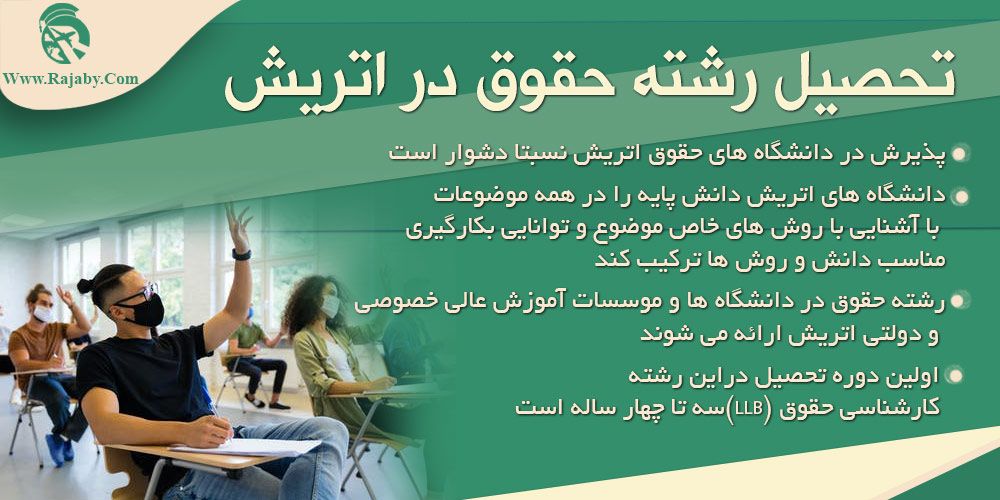 Www.Rajaby.Com

تحصیل رشته حقوق در اتریش

پذیرش در دانشگاه های حقوق اتریش نسبتا دشوار است

دانشگاه های اتریش دانش پایه را در همه موضوعات با آشنایی با روش های خاص موضوع و توانایی بکارگیری مناسب دانش و روش ها ترکیب کند

رشته حقوق در دانشگاه ها و موسسات آموزش عالی خصوصی و دولتی اتریش ارائه می شوند

اولین دوره تحصیل دراین رشته کارشناسی حقوق (LLB)سه تا چهار ساله است